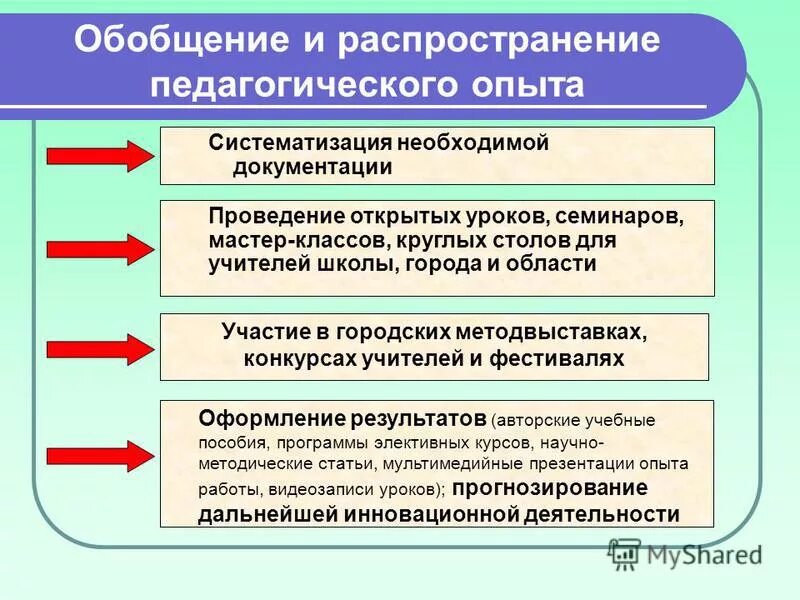 Обобщение и распространение педагогического опыта

Систематизация необходимой документации

Проведение открытых уроков, семинаров, мастер-классов, круглых столов для учителей школы, города и области

Участие в городских методвыставках, конкурсах учителей и фестивалях

Оформление результатов (авторские учебные пособия, программы элективных курсов, научно-методические статьи, мультимедийные презентации опыта работы, видеозаписи уроков); прогнозирование дальнейшей инновационной деятельности

MyShared